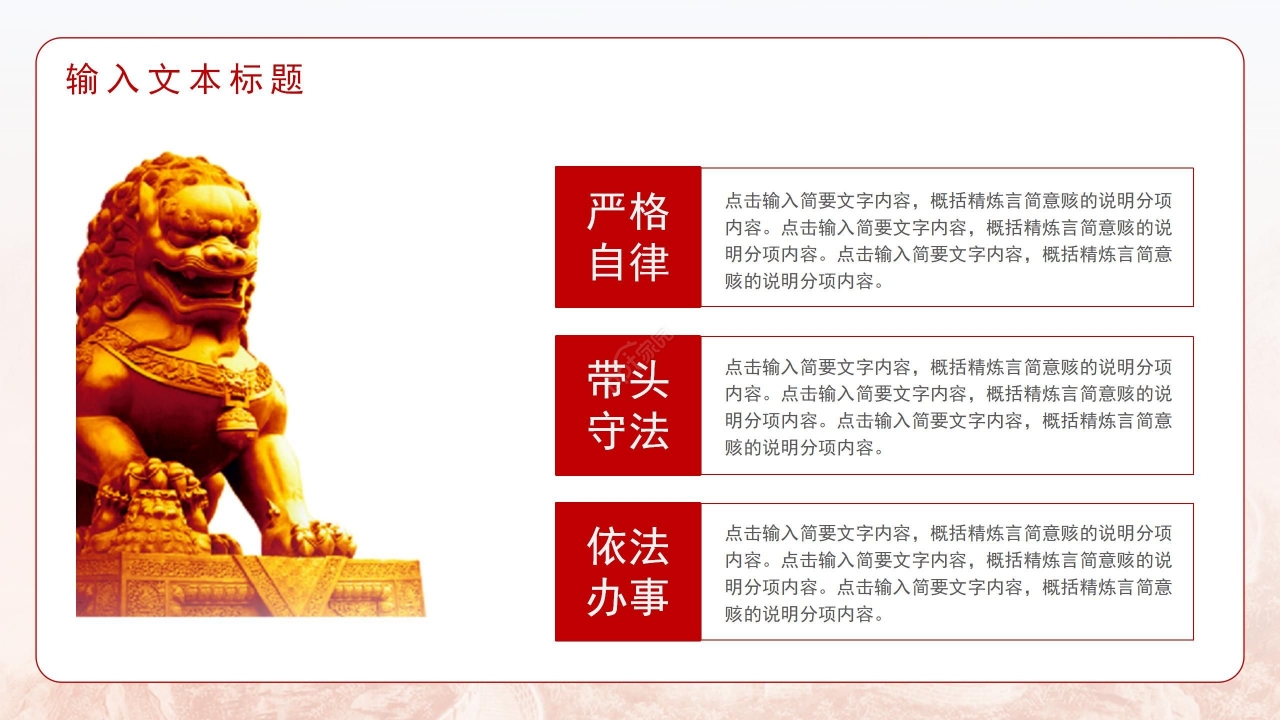 输入文本标题

严格自律

点击输入简要文字内容，概括精炼言简意赅的说明分项内容。点击输入简要文字内容，概括精炼言简意赅的说明分项内容。点击输入简要文字内容，概括精炼言简意赅的说明分项内容。

带头守法

点击输入简要文字内容，概括精炼言简意赅的说明分项内容。点击输入简要文字内容，概括精炼言简意赅的说明分项内容。点击输入简要文字内容，概括精炼言简意赅的说明分项内容。

依法办事

点击输入简要文字内容，概括精炼言简意赅的说明分项内容。点击输入简要文字内容，概括精炼言简意赅的说明分项内容。点击输入简要文字内容，概括精炼言简意赅的说明分项内容。